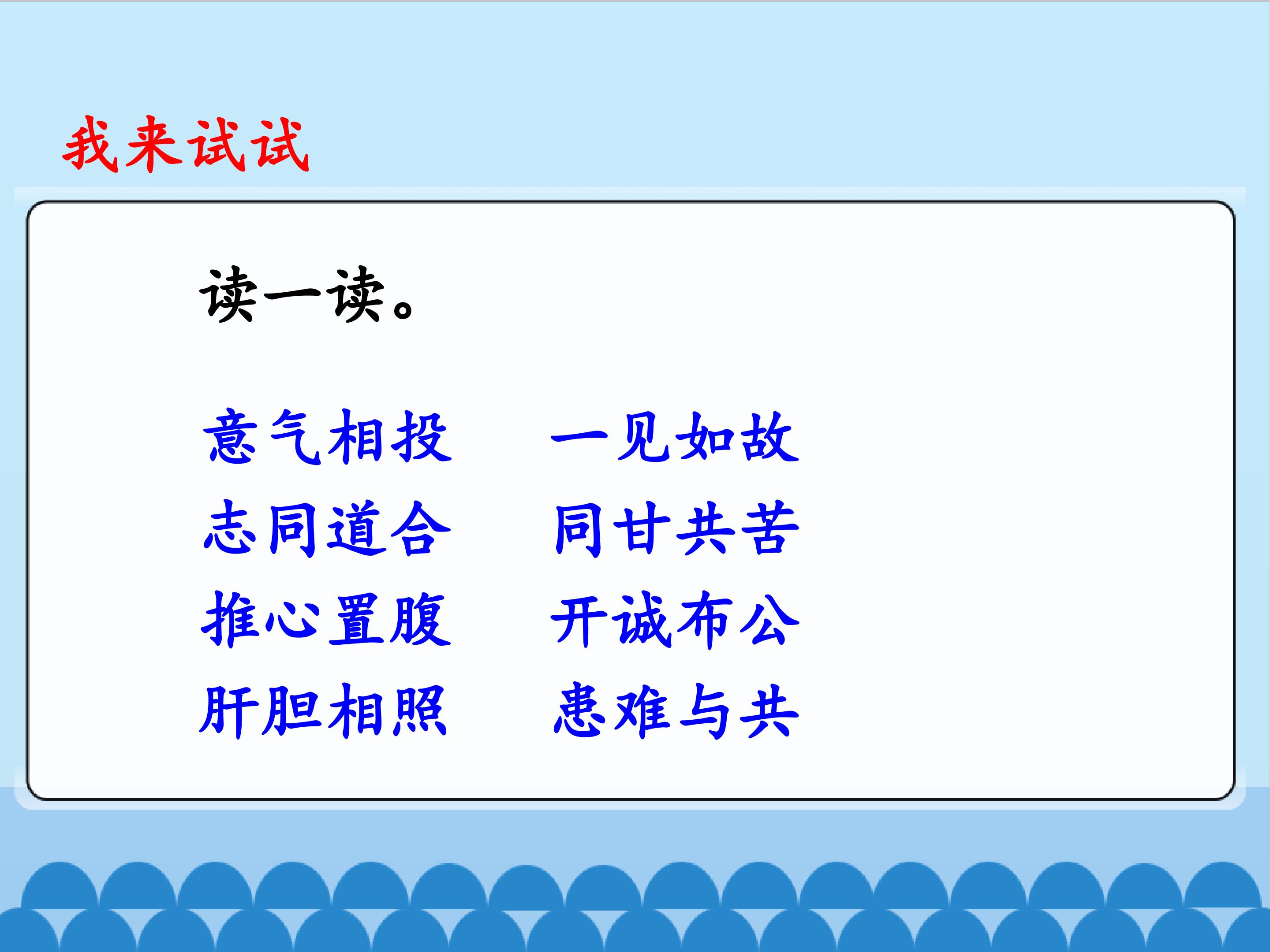 我来试试

读一读。

意气相投　一见如故
志同道合　同甘共苦
推心置腹　开诚布公
肝胆相照　患难与共